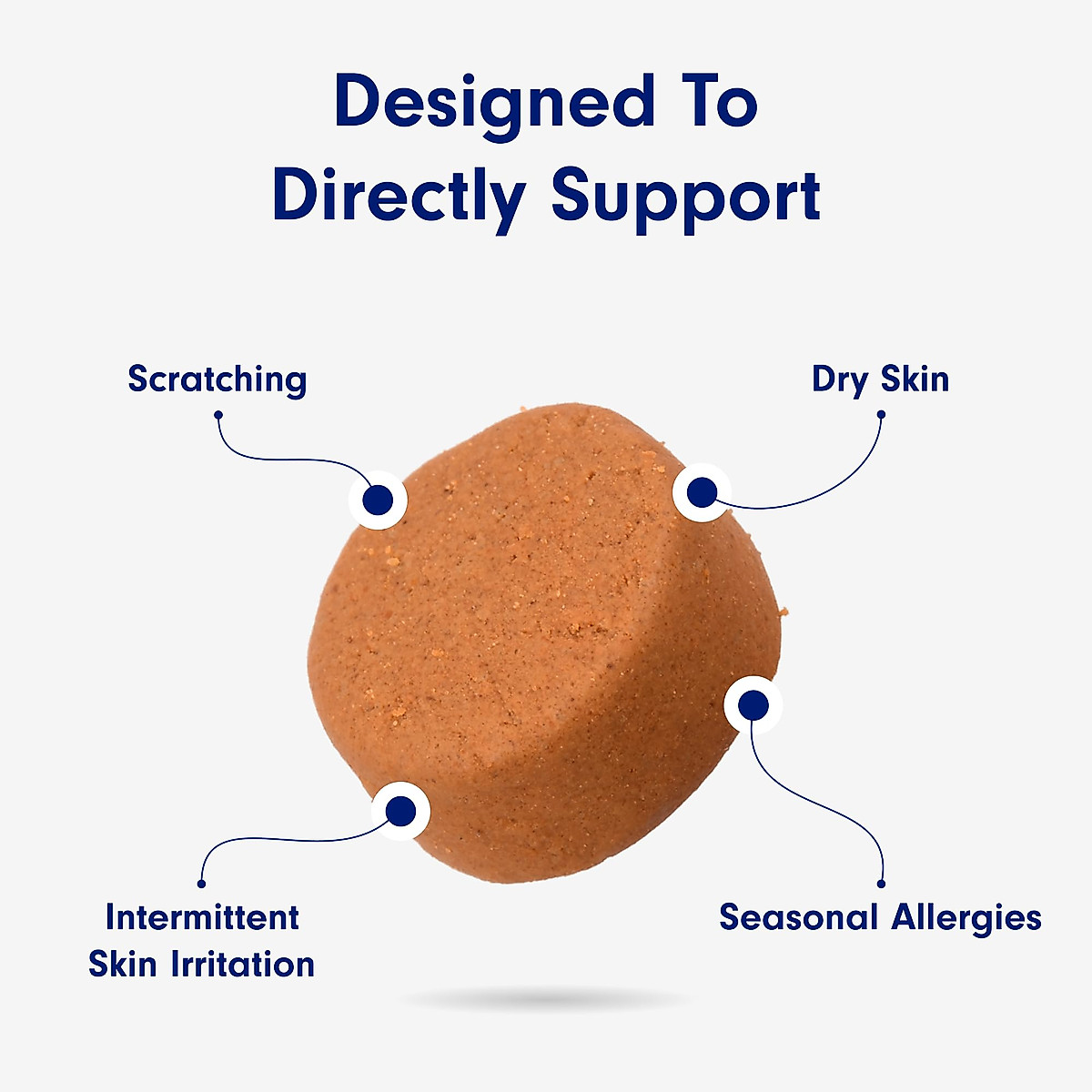 Designed To Directly Support

Scratching

Dry Skin

Intermittent Skin Irritation

Seasonal Allergies